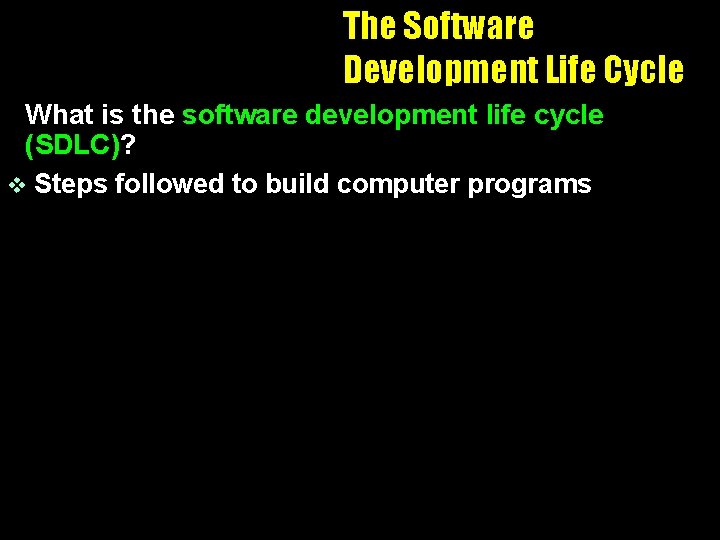 The Software Development Life Cycle

What is the software development life cycle (SDLC)?

❖ Steps followed to build computer programs